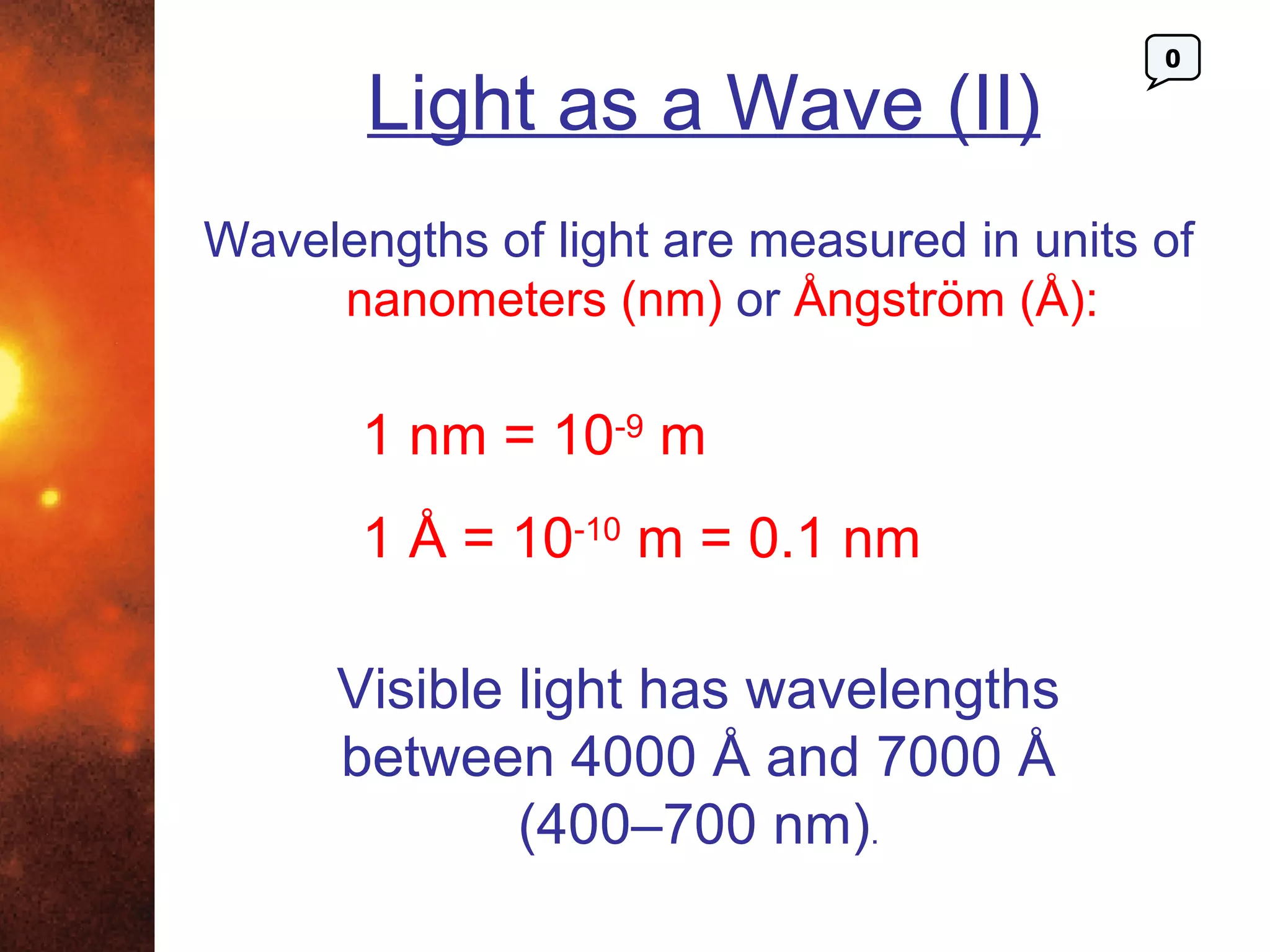 0

Light as a Wave (II)

Wavelengths of light are measured in units of nanometers (nm) or Ångström (Å):

1 nm = $10^{-9}$ m

1 Å = $10^{-10}$ m = 0.1 nm

Visible light has wavelengths between 4000 Å and 7000 Å (400–700 nm).